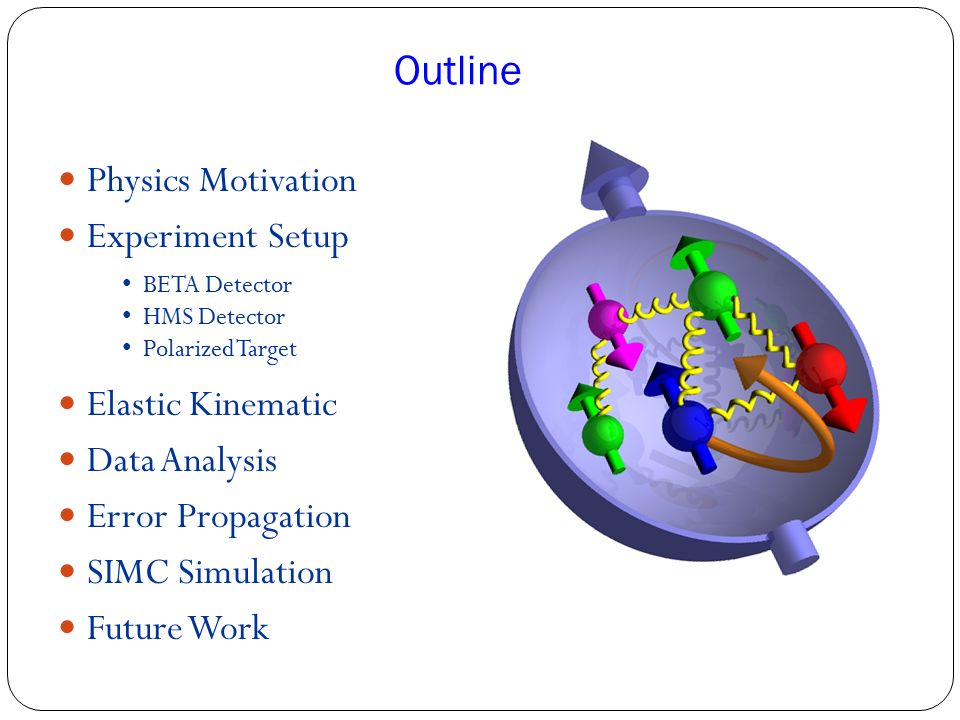 Outline

- Physics Motivation
- Experiment Setup
  - BETA Detector
  - HMS Detector
  - Polarized Target
- Elastic Kinematic
- Data Analysis
- Error Propagation
- SIMC Simulation
- Future Work